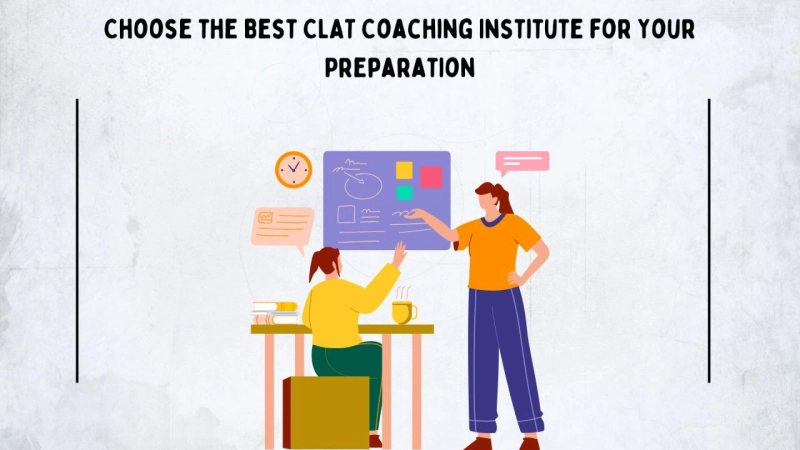 CHOOSE THE BEST CLAT COACHING INSTITUTE FOR YOUR PREPARATION